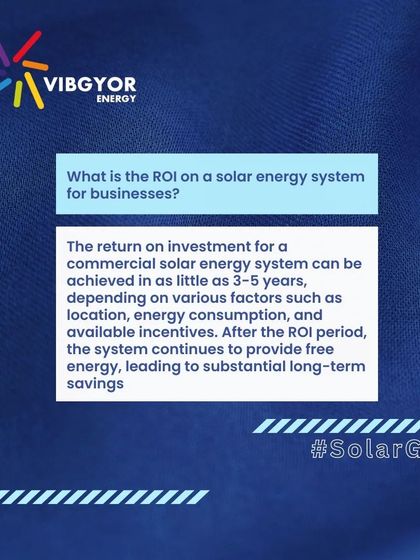 VIBGYOR
ENERGY

What is the ROI on a solar energy system for businesses?

The return on investment for a commercial solar energy system can be achieved in as little as 3-5 years, depending on various factors such as location, energy consumption, and available incentives. After the ROI period, the system continues to provide free energy, leading to substantial long-term savings

#SolarG